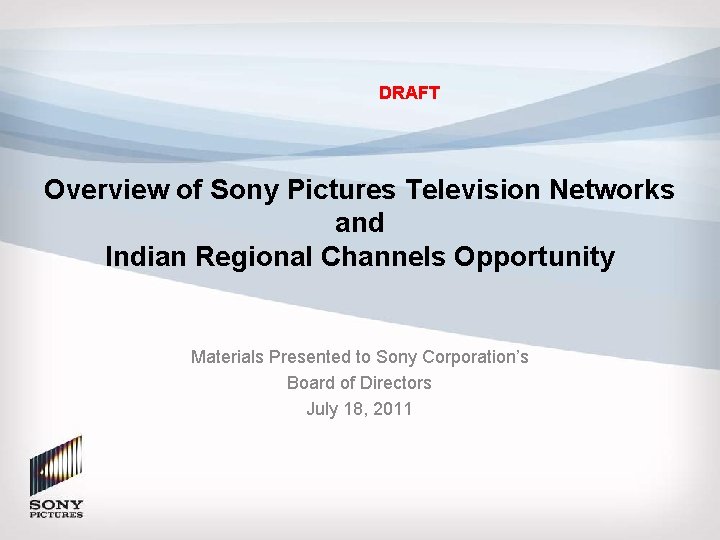 DRAFT

Overview of Sony Pictures Television Networks
and
Indian Regional Channels Opportunity

Materials Presented to Sony Corporation's
Board of Directors
July 18, 2011

SONY
PICTURES